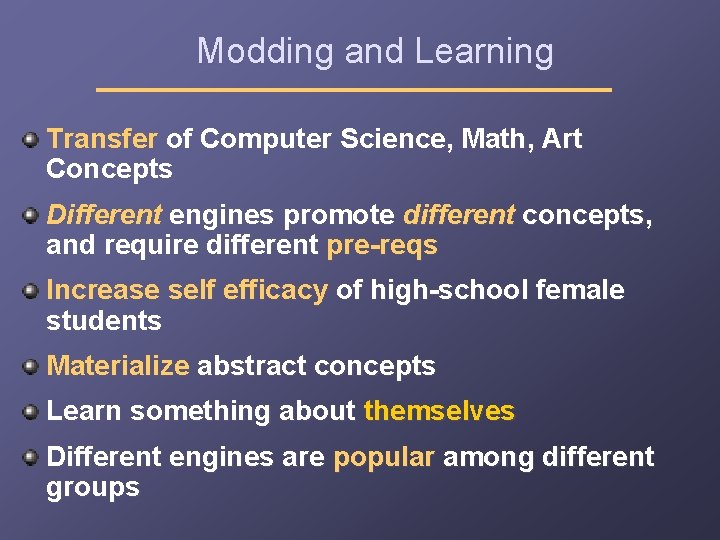 Modding and Learning

Transfer of Computer Science, Math, Art Concepts

Different engines promote different concepts, and require different pre-reqs

Increase self efficacy of high-school female students

Materialize abstract concepts

Learn something about themselves

Different engines are popular among different groups